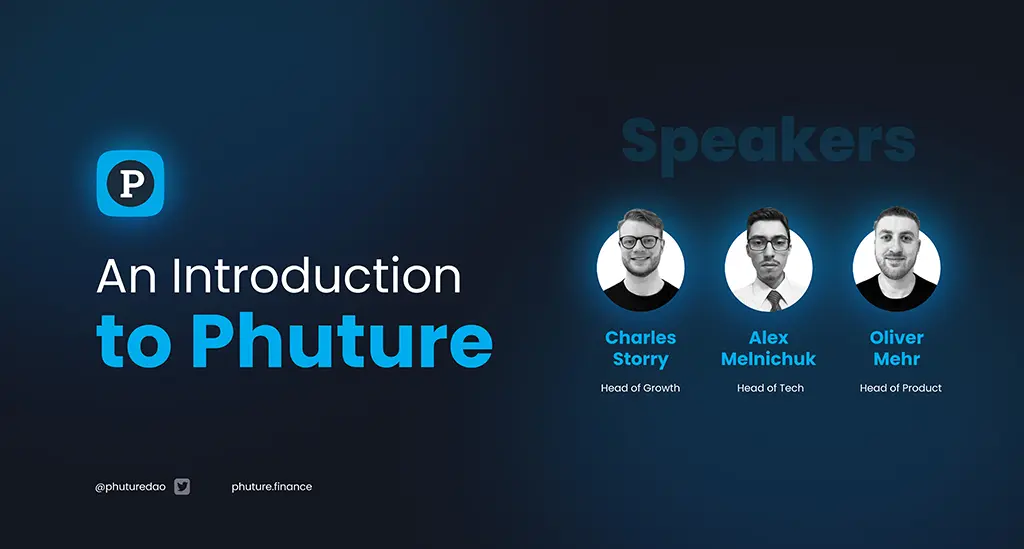 P

An Introduction to Phuture

Speakers

Charles Storry
Head of Growth

Alex Melnichuk
Head of Tech

Oliver Mehr
Head of Product

@phuturedao

phuture.finance